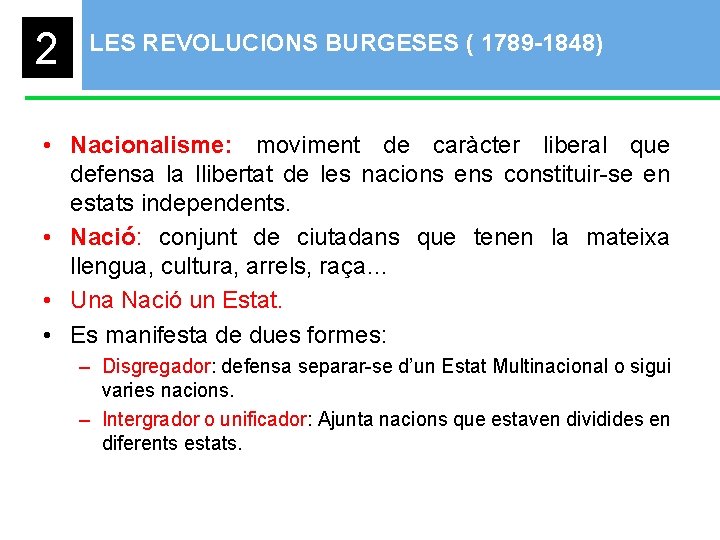 2

LES REVOLUCIONS BURGESES ( 1789-1848)

• Nacionalisme: moviment de caràcter liberal que defensa la llibertat de les nacions ens constituir-se en estats independents.
• Nació: conjunt de ciutadans que tenen la mateixa llengua, cultura, arrels, raça...
• Una Nació un Estat.
• Es manifesta de dues formes:
– Disgregador: defensa separar-se d'un Estat Multinacional o sigui varies nacions.
– Intergrador o unificador: Ajunta nacions que estaven dividides en diferents estats.